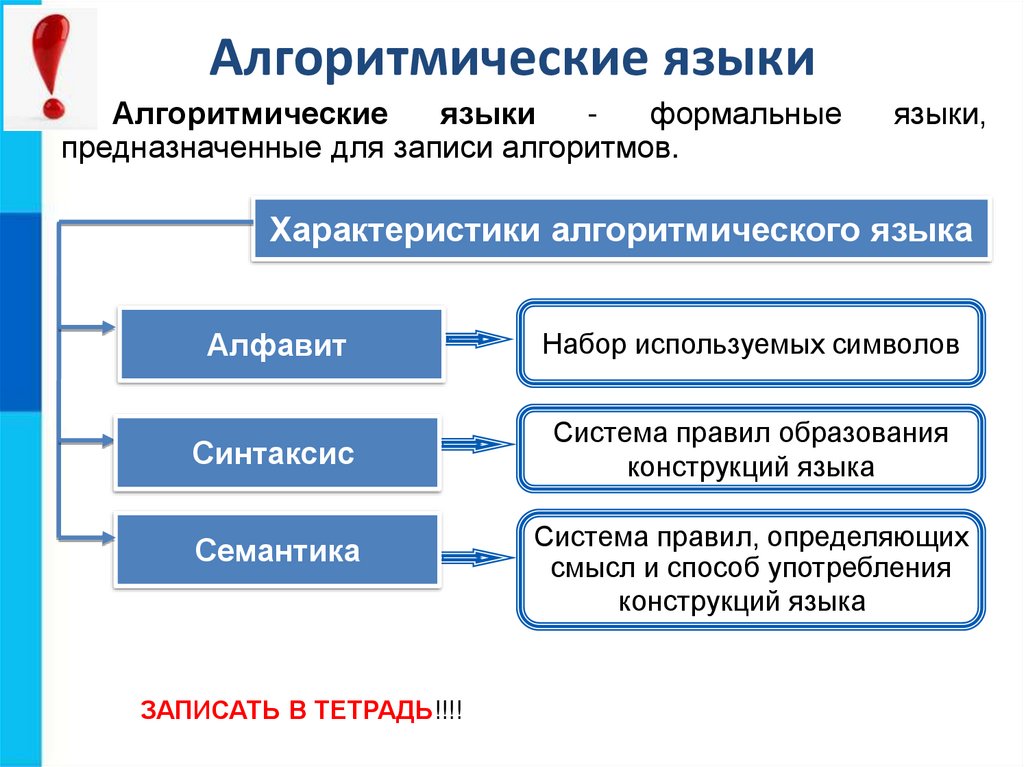 Алгоритмические языки

Алгоритмические языки - формальные языки, предназначенные для записи алгоритмов.

Характеристики алгоритмического языка

Алфавит

Набор используемых символов

Синтаксис

Система правил образования конструкций языка

Семантика

Система правил, определяющих смысл и способ употребления конструкций языка

ЗАПИСАТЬ В ТЕТРАДЬ!!!!